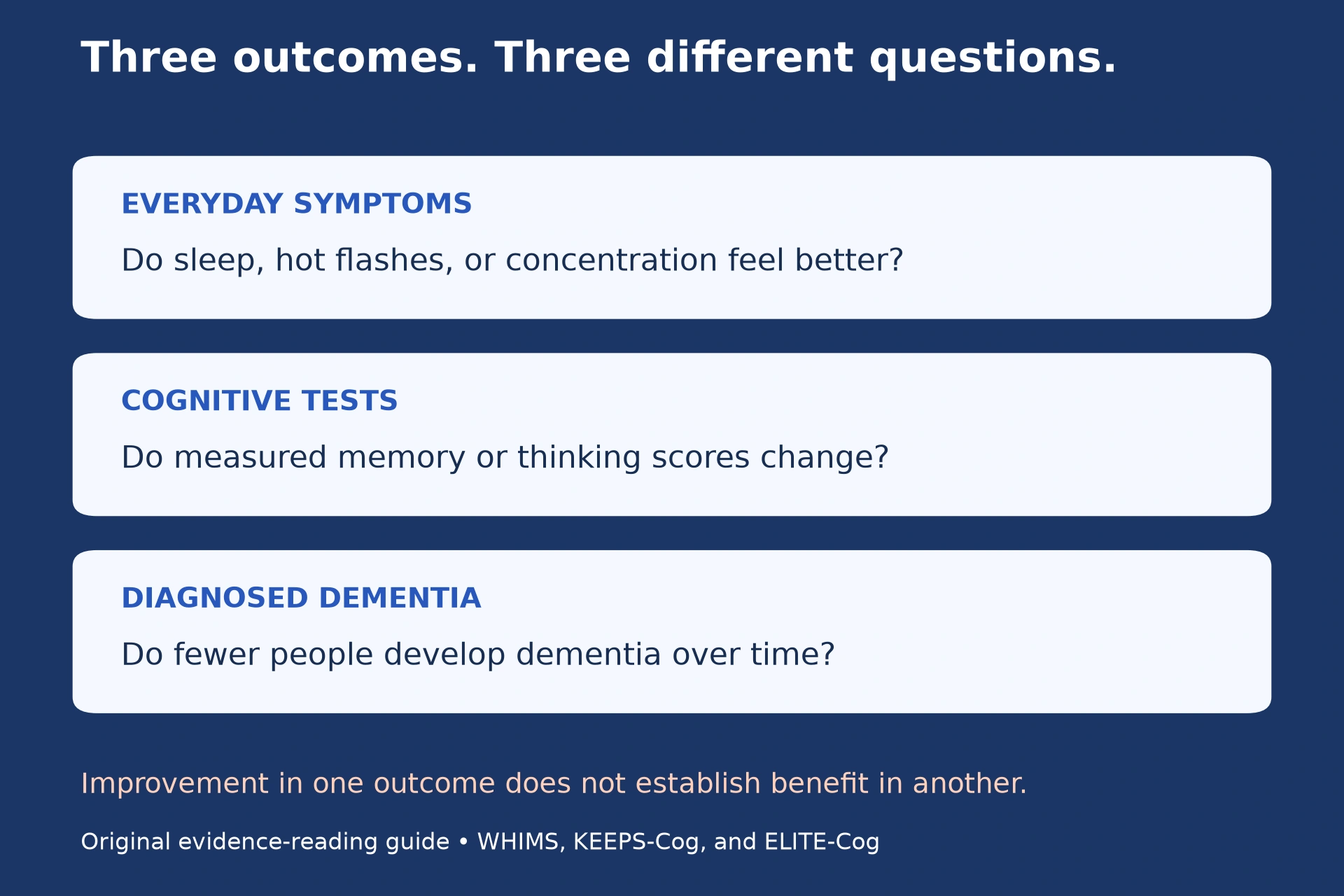 Three outcomes. Three different questions.

EVERYDAY SYMPTOMS

Do sleep, hot flashes, or concentration feel better?

COGNITIVE TESTS

Do measured memory or thinking scores change?

DIAGNOSED DEMENTIA

Do fewer people develop dementia over time?

Improvement in one outcome does not establish benefit in another.

Original evidence-reading guide • WHIMS, KEEPS-Cog, and ELITE-Cog